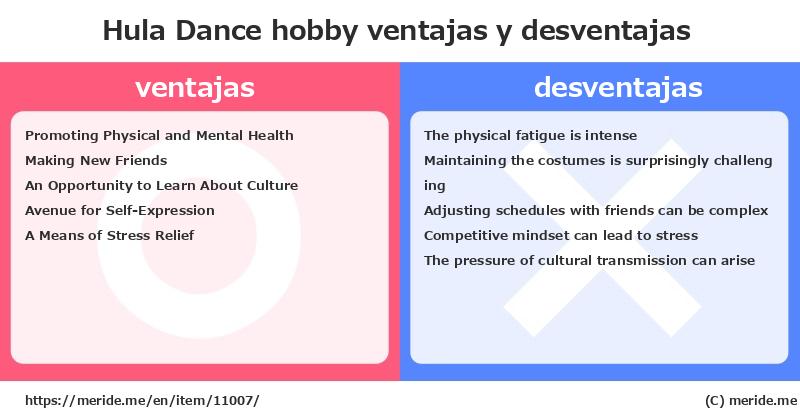 Hula Dance hobby ventajas y desventajas

ventajas

Promoting Physical and Mental Health
Making New Friends
An Opportunity to Learn About Culture
Avenue for Self-Expression
A Means of Stress Relief

desventajas

The physical fatigue is intense
Maintaining the costumes is surprisingly challenging
Adjusting schedules with friends can be complex
Competitive mindset can lead to stress
The pressure of cultural transmission can arise

https://meride.me/en/item/11007/

(C) meride.me